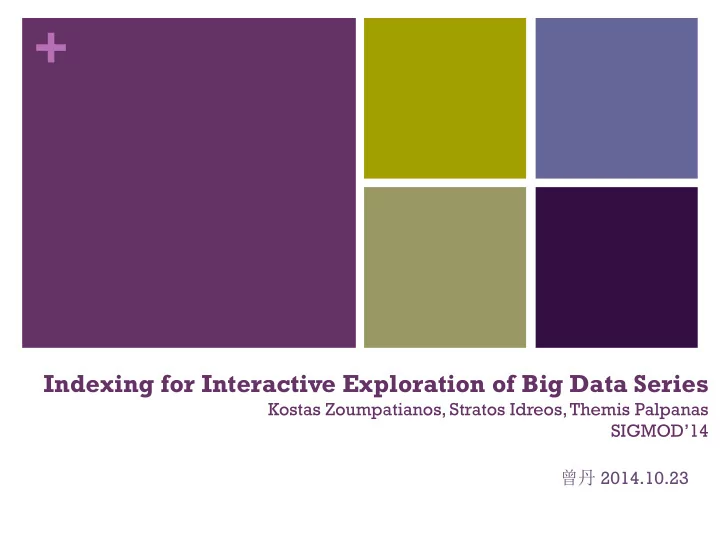 +

Indexing for Interactive Exploration of Big Data Series
Kostas Zoumpatianos, Stratos Idreos, Themis Palpanas
SIGMOD'14

曾丹 2014.10.23